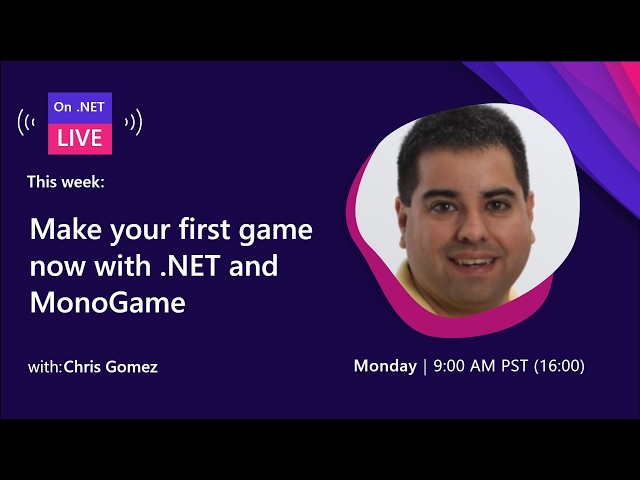 On .NET
LIVE

This week:

Make your first game now with .NET and MonoGame

with:Chris Gomez

Monday | 9:00 AM PST (16:00)